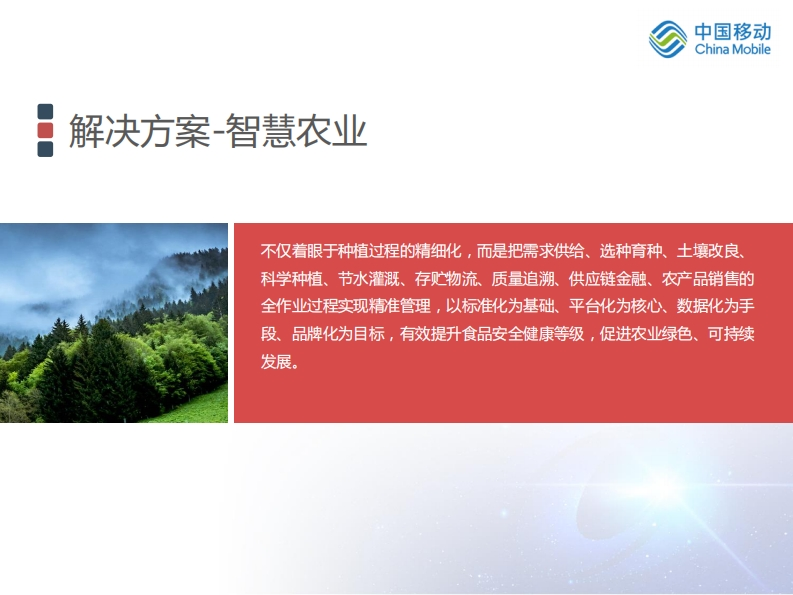 中国移动
China Mobile

解决方案-智慧农业

不仅着眼于种植过程的精细化，而是把需求供给、选种育种、土壤改良、科学种植、节水灌溉、存贮物流、质量追溯、供应链金融、农产品销售的全作业过程实现精准管理，以标准化为基础、平台化为核心、数据化为手段、品牌化为目标，有效提升食品安全健康等级，促进农业绿色、可持续发展。